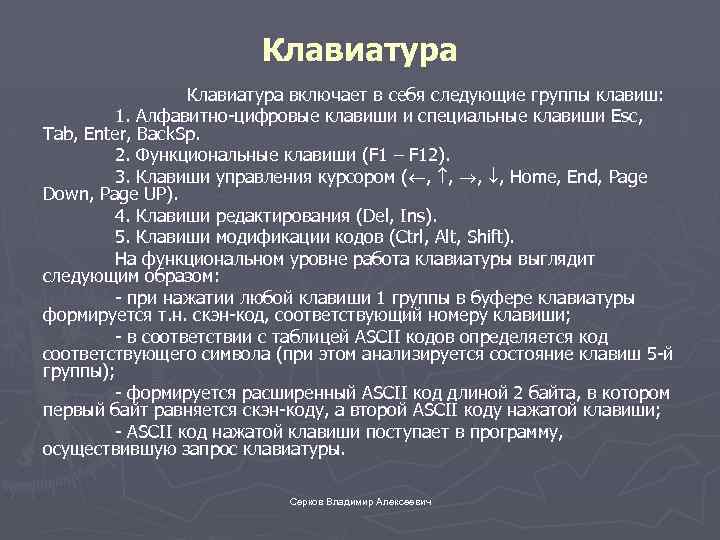 Клавиатура

Клавиатура включает в себя следующие группы клавиш:

1. Алфавитно-цифровые клавиши и специальные клавиши Esc, Tab, Enter, BackSp.

2. Функциональные клавиши (F1 – F12).

3. Клавиши управления курсором (←, ↑, →, ↓, Home, End, Page Down, Page UP).

4. Клавиши редактирования (Del, Ins).

5. Клавиши модификации кодов (Ctrl, Alt, Shift).

На функциональном уровне работа клавиатуры выглядит следующим образом:

- при нажатии любой клавиши 1 группы в буфере клавиатуры формируется т.н. скэн-код, соответствующий номеру клавиши;

- в соответствии с таблицей ASCII кодов определяется код соответствующего символа (при этом анализируется состояние клавиш 5-й группы);

- формируется расширенный ASCII код длиной 2 байта, в котором первый байт равняется скэн-коду, а второй ASCII коду нажатой клавиши;

- ASCII код нажатой клавиши поступает в программу, осуществившую запрос клавиатуры.

Серков Владимир Алексеевич